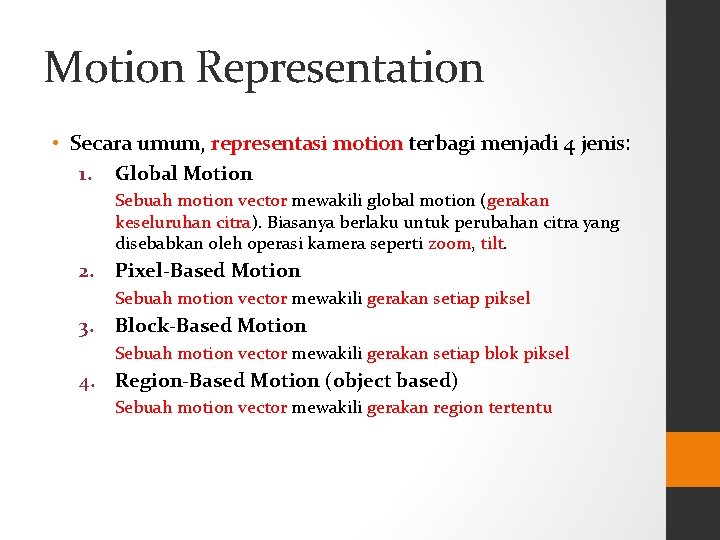 Motion Representation

• Secara umum, representasi motion terbagi menjadi 4 jenis:

1. Global Motion

Sebuah motion vector mewakili global motion (gerakan keseluruhan citra). Biasanya berlaku untuk perubahan citra yang disebabkan oleh operasi kamera seperti zoom, tilt.

2. Pixel-Based Motion

Sebuah motion vector mewakili gerakan setiap piksel

3. Block-Based Motion

Sebuah motion vector mewakili gerakan setiap blok piksel

4. Region-Based Motion (object based)

Sebuah motion vector mewakili gerakan region tertentu